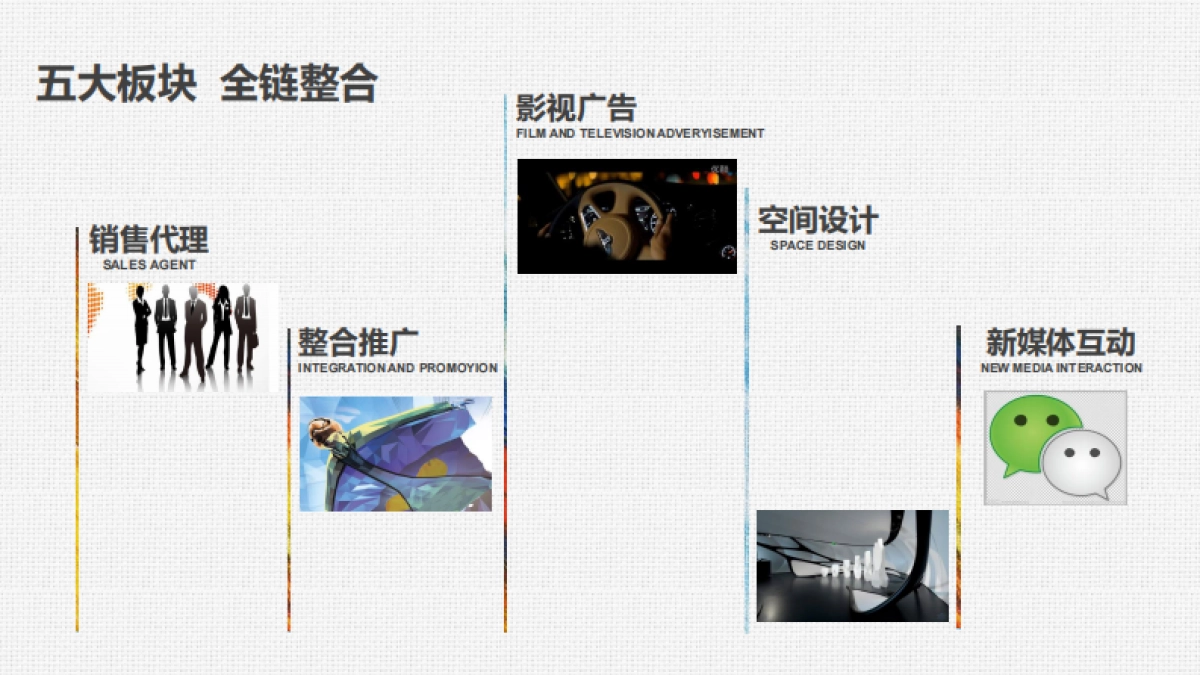 五大板块 全链整合

销售代理
SALES AGENT

整合推广
INTEGRATION AND PROMOYION

影视广告
FILM AND TELEVISION ADVERYISEMENT

空间设计
SPACE DESIGN

新媒体互动
NEW MEDIA INTERACTION